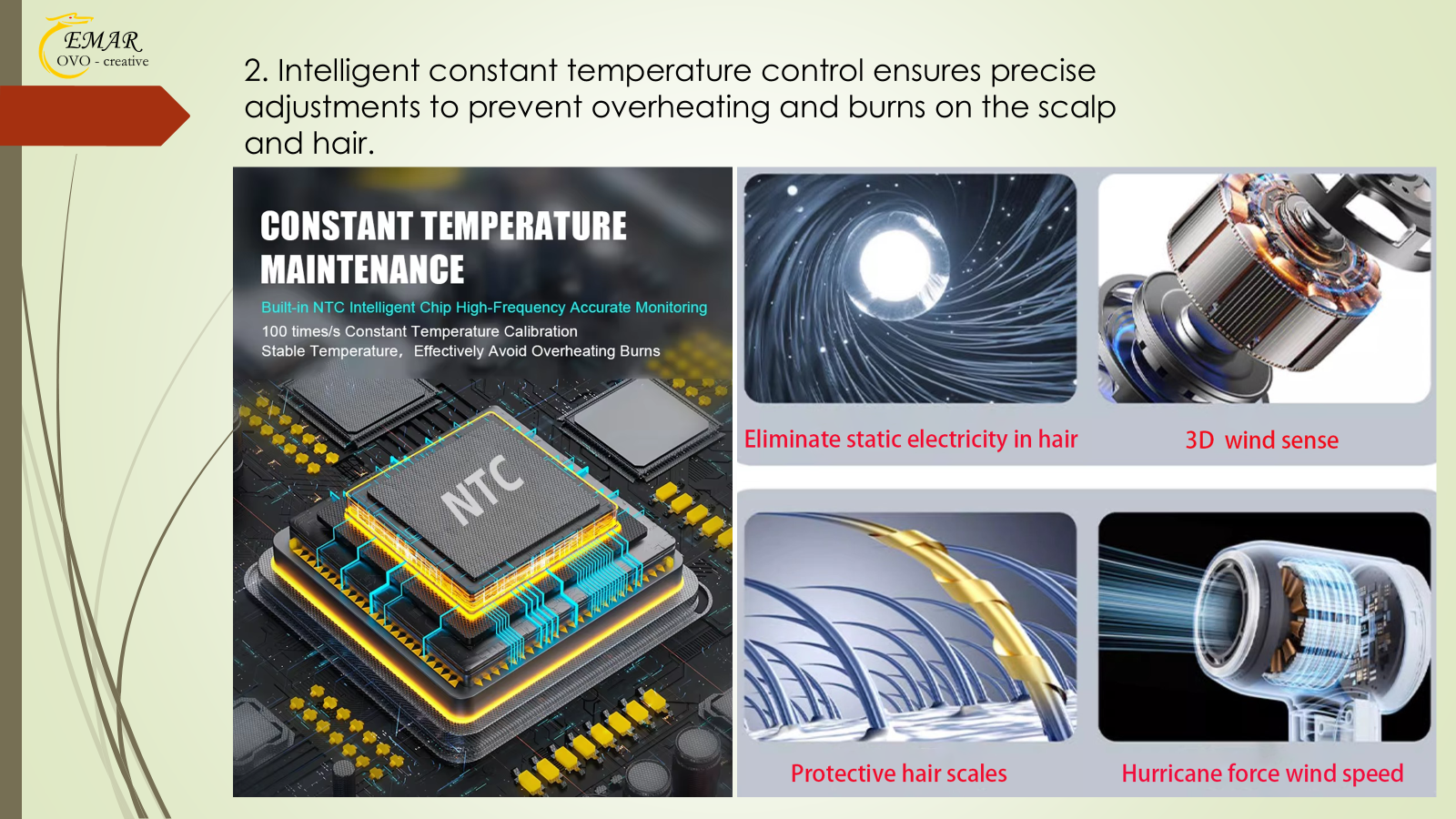 EMAR
OVO - creative

2. Intelligent constant temperature control ensures precise adjustments to prevent overheating and burns on the scalp and hair.

CONSTANT TEMPERATURE MAINTENANCE

Built-in NTC Intelligent Chip High-Frequency Accurate Monitoring
100 times/s Constant Temperature Calibration
Stable Temperature, Effectively Avoid Overheating Burns

NTC

Eliminate static electricity in hair

3D wind sense

Protective hair scales

Hurricane force wind speed